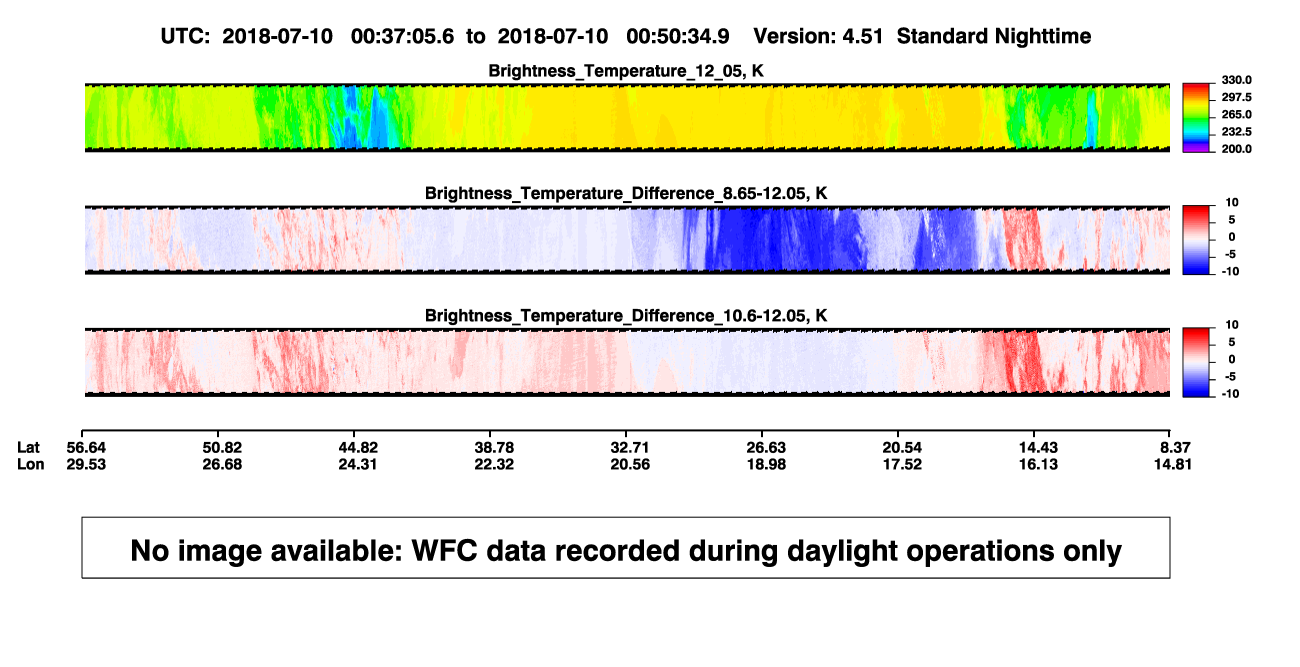 UTC: 2018-07-10 00:37:05.6 to 2018-07-10 00:50:34.9 Version: 4.51 Standard Nighttime

Brightness_Temperature_12_05, K

330.0
297.5
265.0
232.5
200.0

Brightness_Temperature_Difference_8.65-12.05, K

10
5
0
-5
-10

Brightness_Temperature_Difference_10.6-12.05, K

10
5
0
-5
-10

| Lat | 56.64 | 50.82 | 44.82 | 38.78 | 32.71 | 26.63 | 20.54 | 14.43 | 8.37 |
|---|---|---|---|---|---|---|---|---|---|
| Lon | 29.53 | 26.68 | 24.31 | 22.32 | 20.56 | 18.98 | 17.52 | 16.13 | 14.81 |

No image available: WFC data recorded during daylight operations only